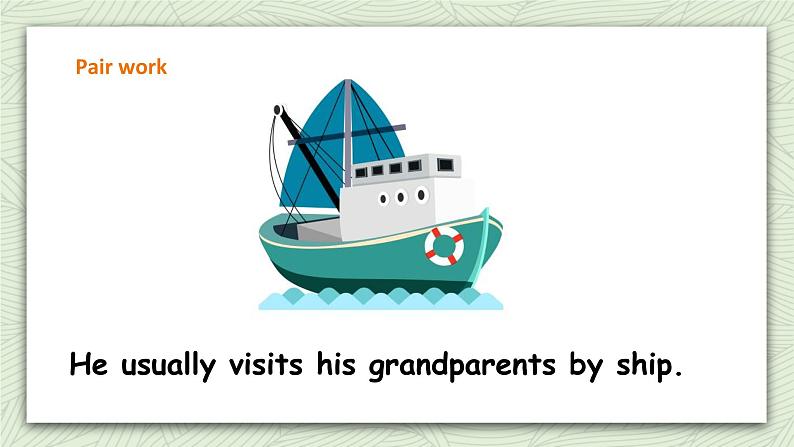 Pair work

He usually visits his grandparents by ship.